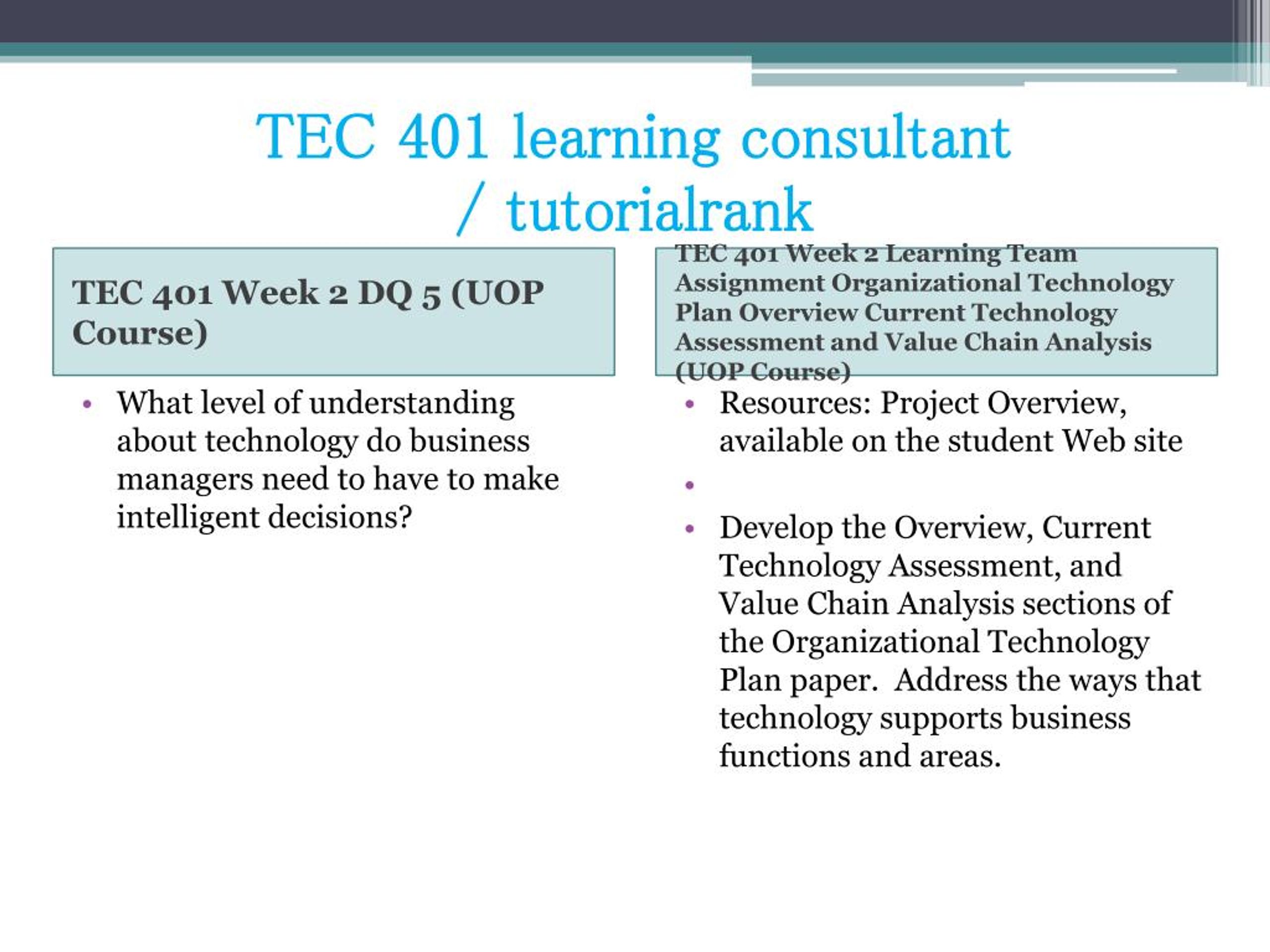 TEC 401 learning consultant / tutorialrank

TEC 401 Week 2 DQ 5 (UOP Course)

• What level of understanding about technology do business managers need to have to make intelligent decisions?

TEC 401 Week 2 Learning Team Assignment Organizational Technology Plan Overview Current Technology Assessment and Value Chain Analysis (UOP Course)

• Resources: Project Overview, available on the student Web site

•

• Develop the Overview, Current Technology Assessment, and Value Chain Analysis sections of the Organizational Technology Plan paper. Address the ways that technology supports business functions and areas.